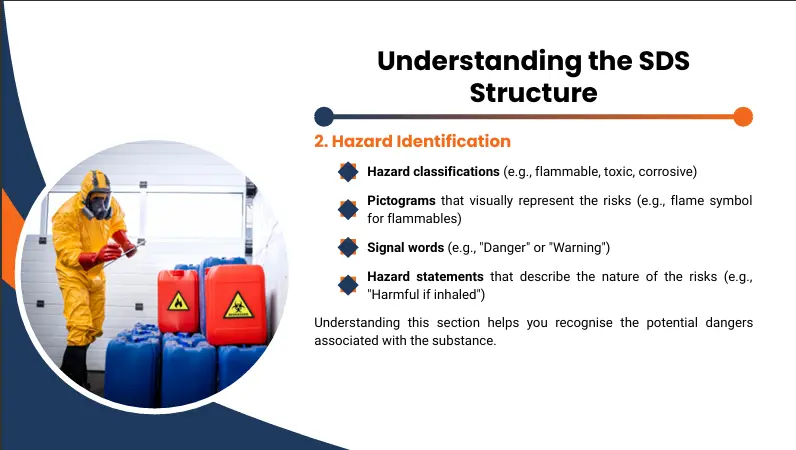 Understanding the SDS Structure

2. Hazard Identification

Hazard classifications (e.g., flammable, toxic, corrosive)

Pictograms that visually represent the risks (e.g., flame symbol for flammables)

Signal words (e.g., "Danger" or "Warning")

Hazard statements that describe the nature of the risks (e.g., "Harmful if inhaled")

Understanding this section helps you recognise the potential dangers associated with the substance.